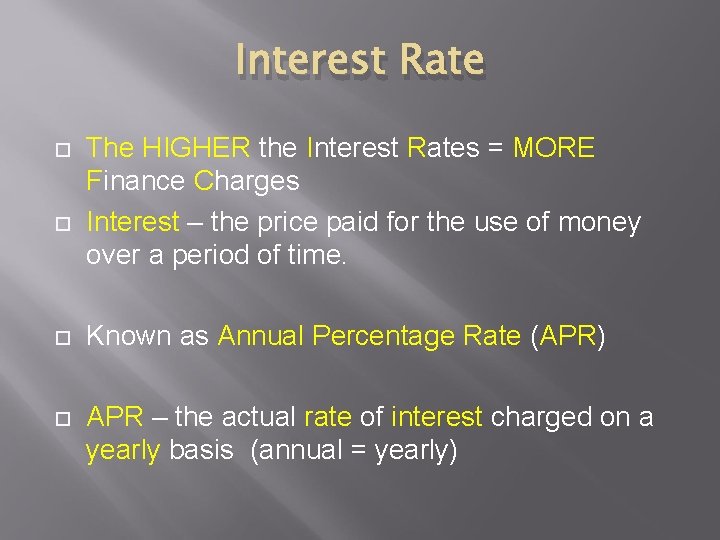 Interest Rate

The HIGHER the Interest Rates = MORE Finance Charges

Interest – the price paid for the use of money over a period of time.

Known as Annual Percentage Rate (APR)

APR – the actual rate of interest charged on a yearly basis (annual = yearly)